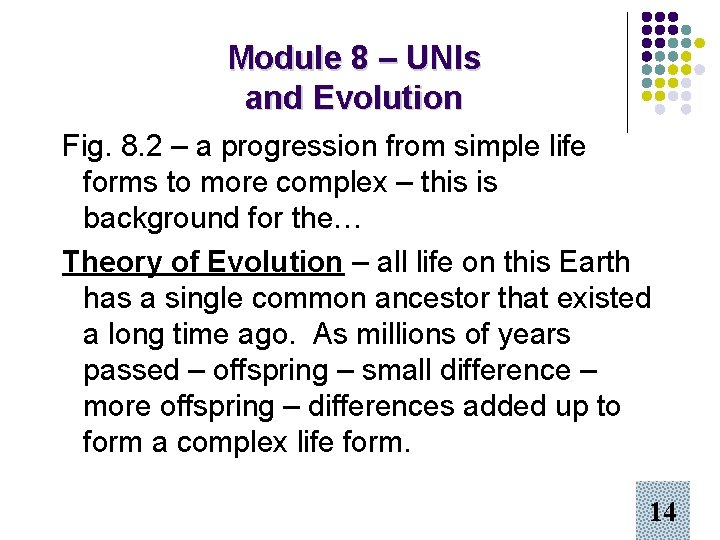 Module 8 – UNIs and Evolution

Fig. 8.2 – a progression from simple life forms to more complex – this is background for the…

Theory of Evolution – all life on this Earth has a single common ancestor that existed a long time ago. As millions of years passed – offspring – small difference – more offspring – differences added up to form a complex life form.

14